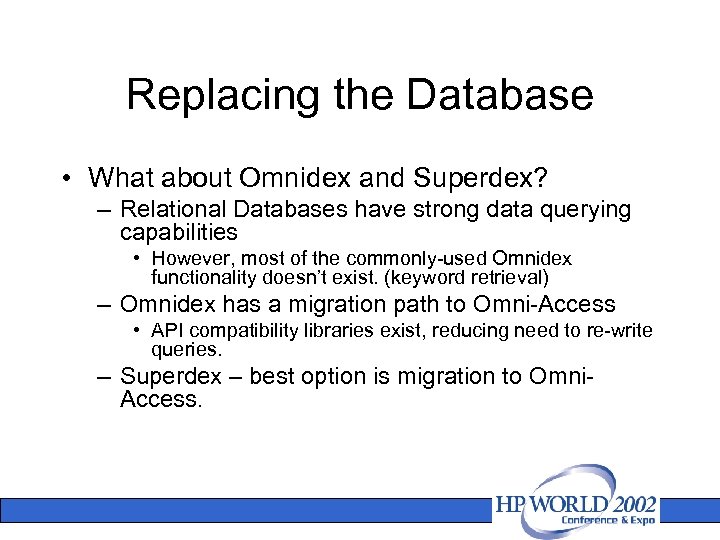 Replacing the Database

• What about Omnidex and Superdex?
– Relational Databases have strong data querying capabilities
• However, most of the commonly-used Omnidex functionality doesn't exist. (keyword retrieval)
– Omnidex has a migration path to Omni-Access
• API compatibility libraries exist, reducing need to re-write queries.
– Superdex – best option is migration to Omni-Access.

HP WORLD 2002
Conference & Expo